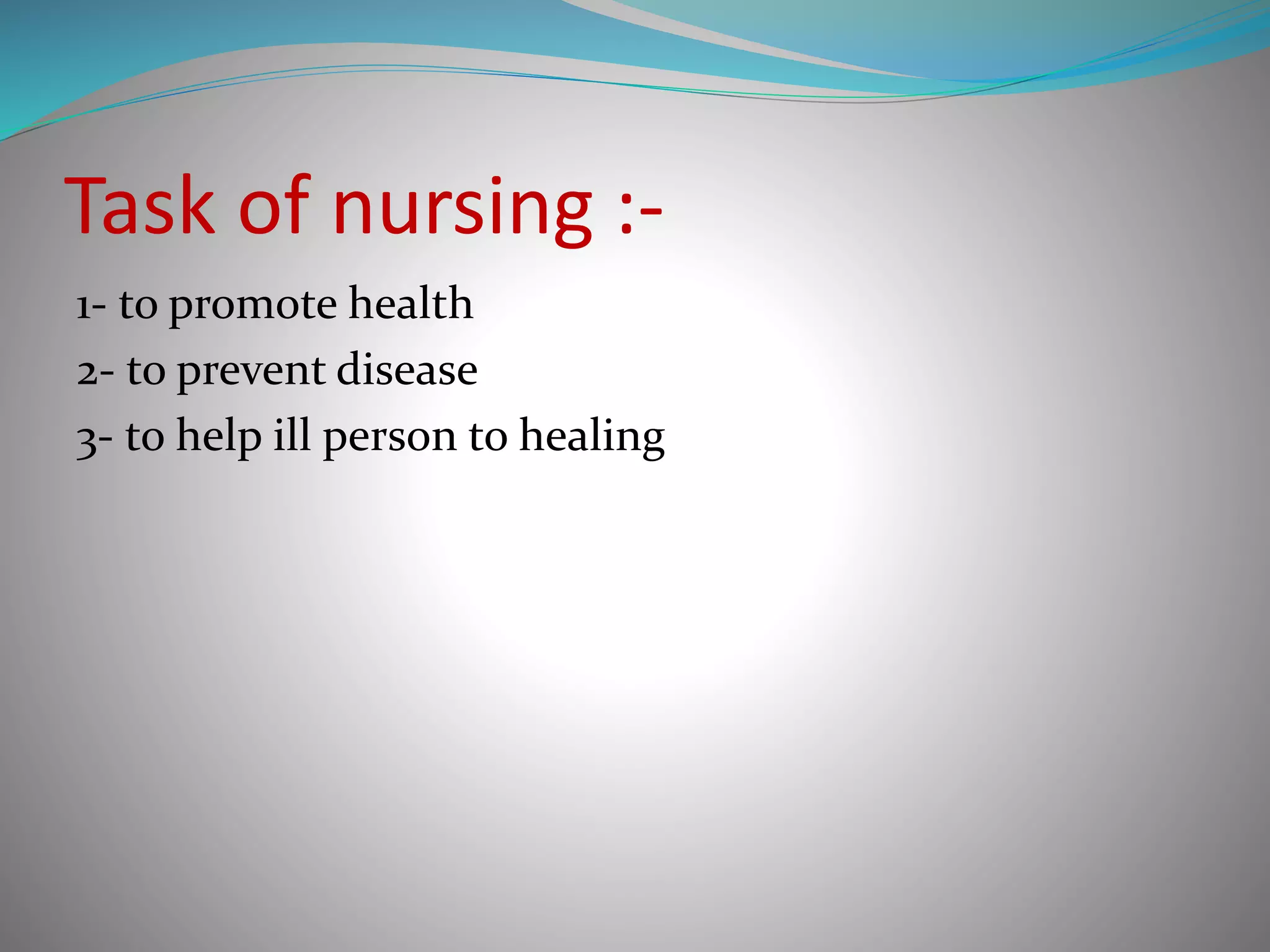 Task of nursing :-

1- to promote health

2- to prevent disease

3- to help ill person to healing